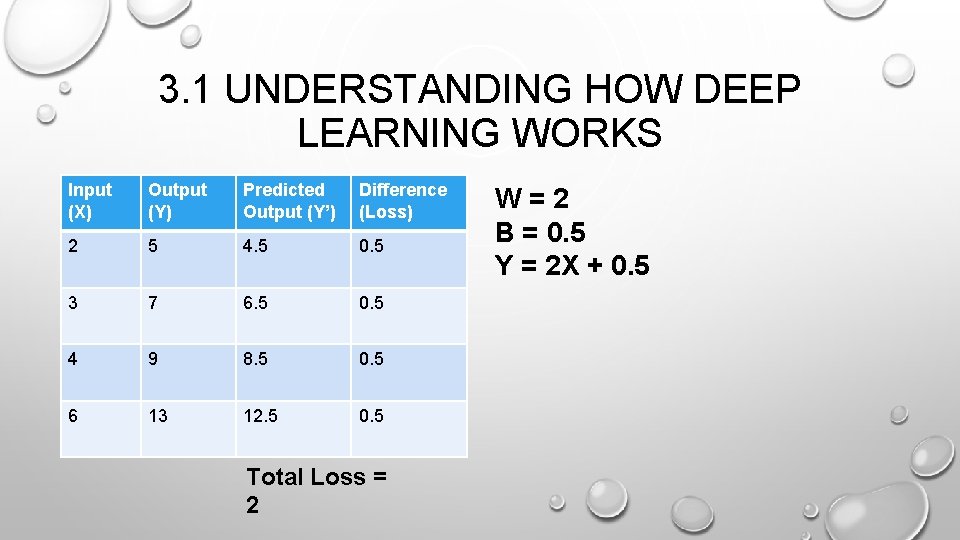 3.1 UNDERSTANDING HOW DEEP LEARNING WORKS

| Input (X) | Output (Y) | Predicted Output (Y') | Difference (Loss) |
|---|---|---|---|
| 2 | 5 | 4.5 | 0.5 |
| 3 | 7 | 6.5 | 0.5 |
| 4 | 9 | 8.5 | 0.5 |
| 6 | 13 | 12.5 | 0.5 |

Total Loss = 2

W = 2
B = 0.5
Y = 2X + 0.5